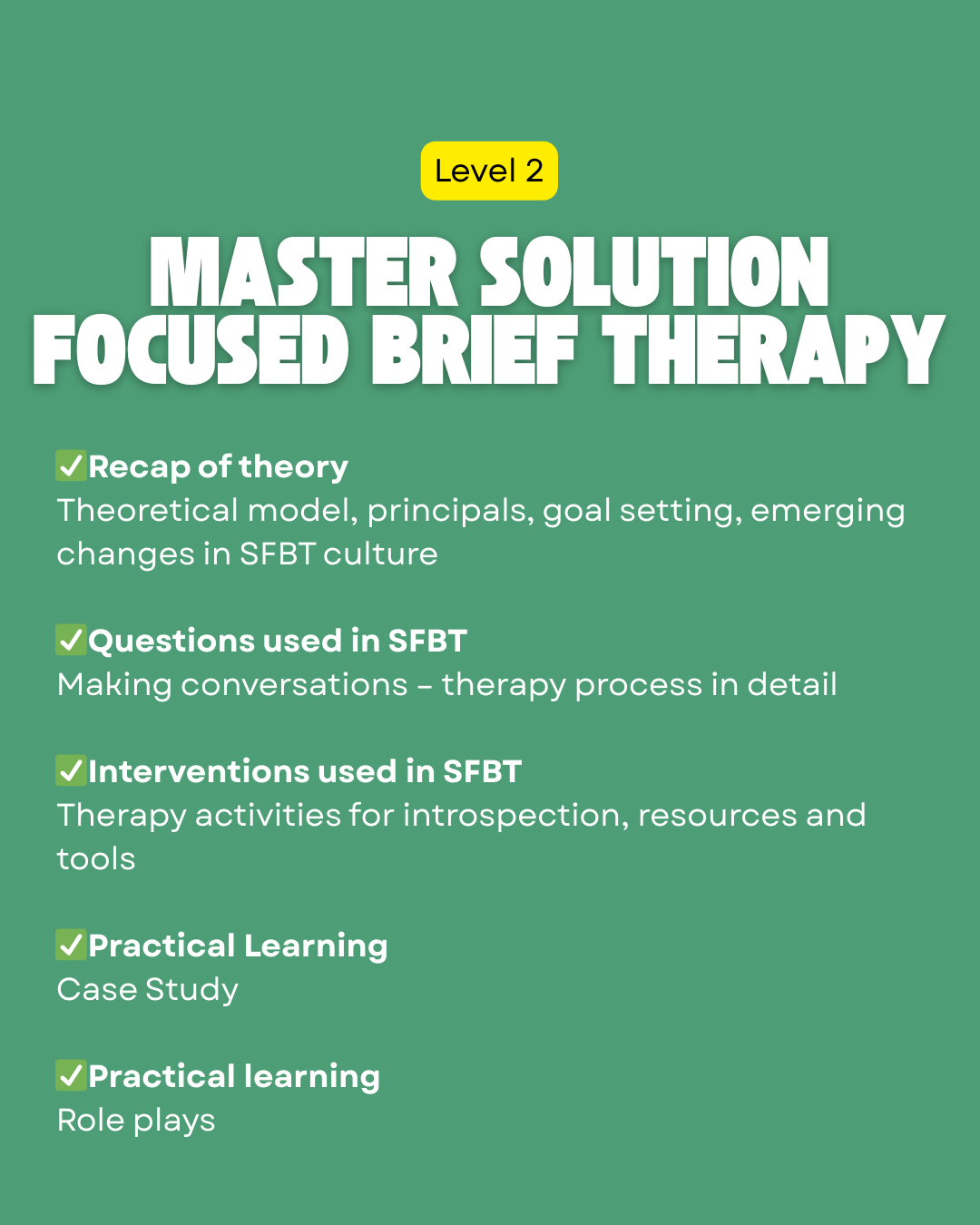 Level 2

MASTER SOLUTION FOCUSED BRIEF THERAPY

✅Recap of theory
Theoretical model, principals, goal setting, emerging changes in SFBT culture

✅Questions used in SFBT
Making conversations – therapy process in detail

✅Interventions used in SFBT
Therapy activities for introspection, resources and tools

✅Practical Learning
Case Study

✅Practical learning
Role plays